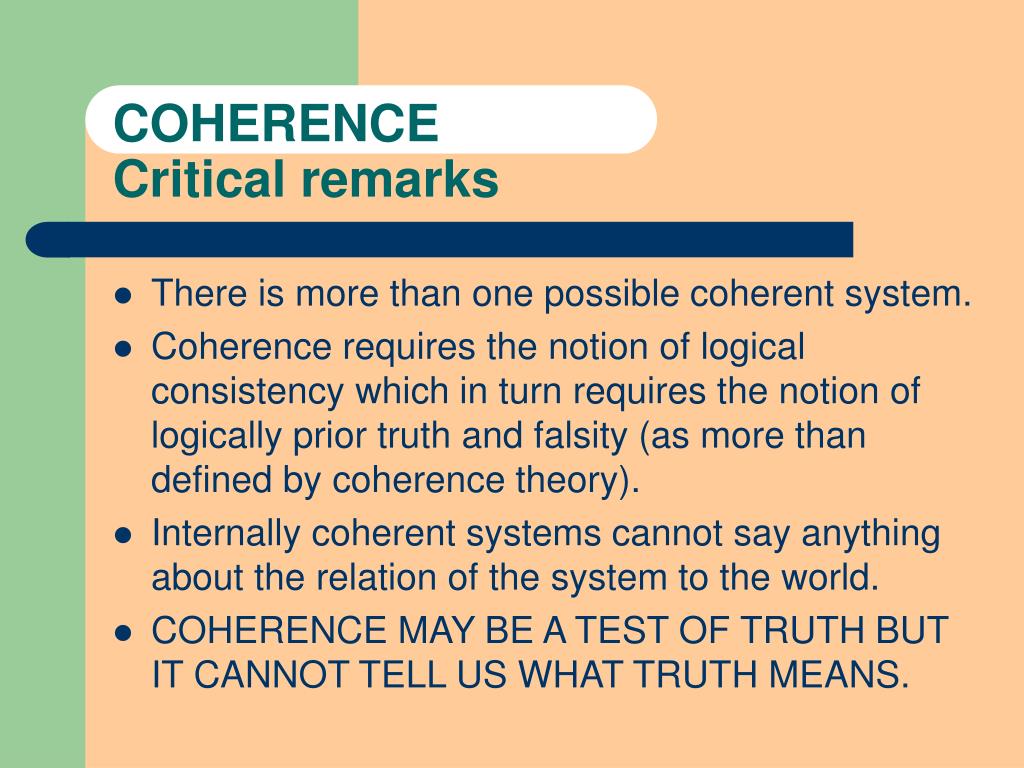 COHERENCE
Critical remarks

- There is more than one possible coherent system.
- Coherence requires the notion of logical consistency which in turn requires the notion of logically prior truth and falsity (as more than defined by coherence theory).
- Internally coherent systems cannot say anything about the relation of the system to the world.
- COHERENCE MAY BE A TEST OF TRUTH BUT IT CANNOT TELL US WHAT TRUTH MEANS.